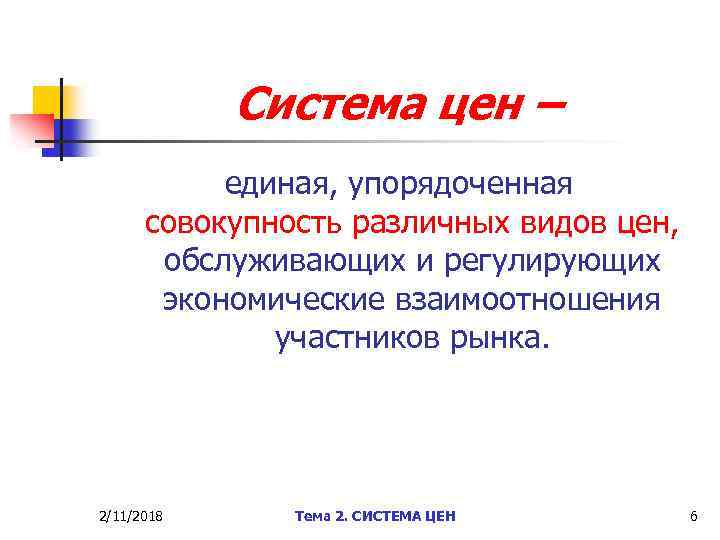 Система цен –

единая, упорядоченная совокупность различных видов цен, обслуживающих и регулирующих экономические взаимоотношения участников рынка.

2/11/2018

Тема 2. СИСТЕМА ЦЕН

6